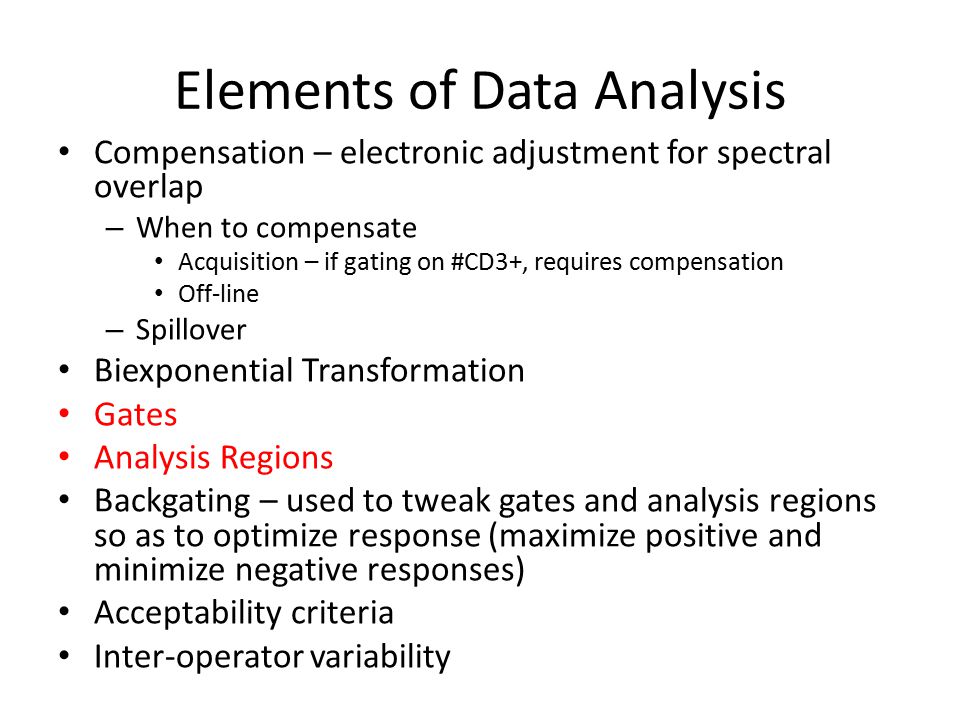 Elements of Data Analysis

• Compensation – electronic adjustment for spectral overlap
  – When to compensate
    • Acquisition – if gating on #CD3+, requires compensation
    • Off-line
  – Spillover
• Biexponential Transformation
• Gates
• Analysis Regions
• Backgating – used to tweak gates and analysis regions so as to optimize response (maximize positive and minimize negative responses)
• Acceptability criteria
• Inter-operator variability